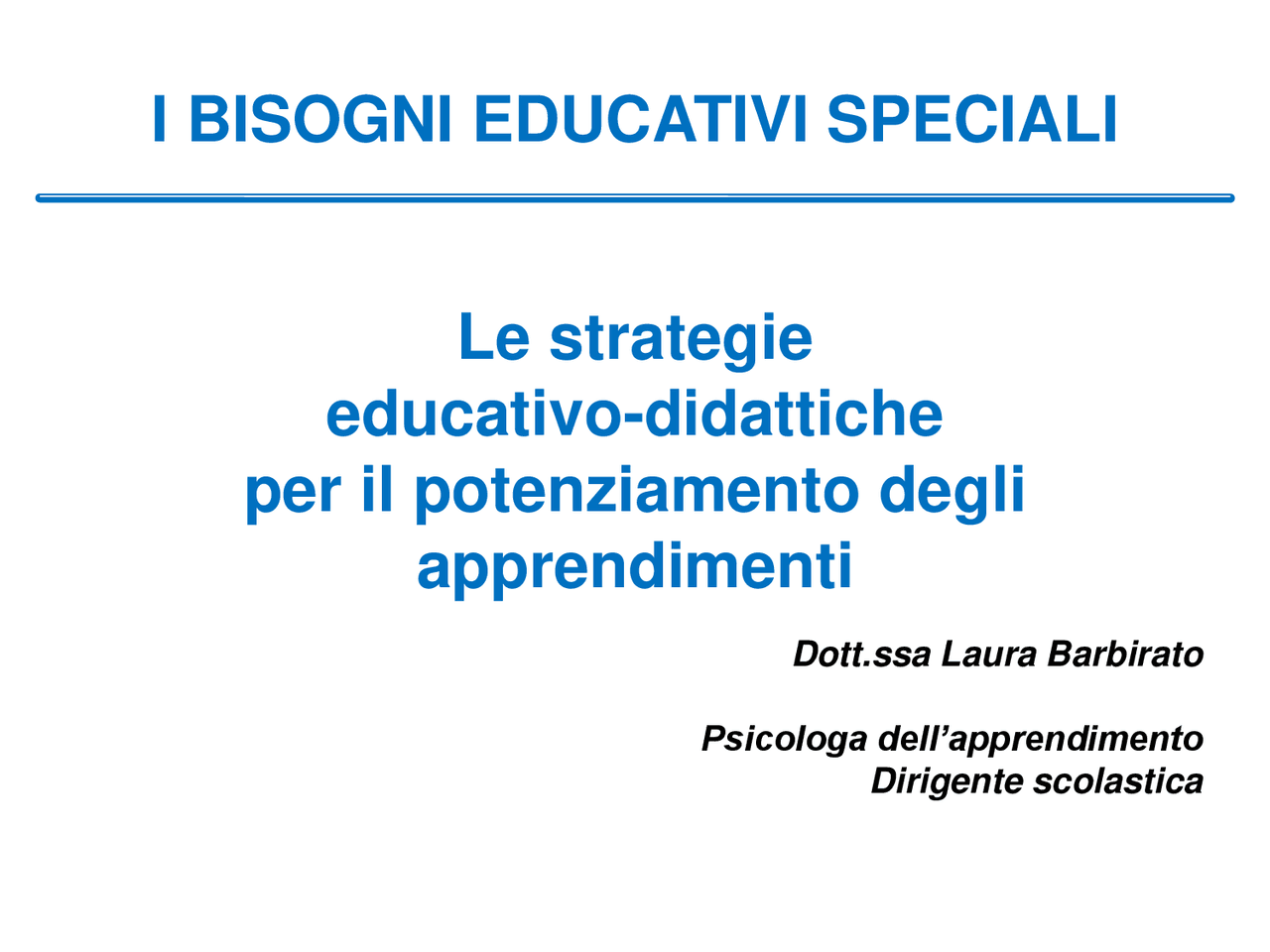 I BISOGNI EDUCATIVI SPECIALI

Le strategie educativo-didattiche per il potenziamento degli apprendimenti

Dott.ssa Laura Barbirato

Psicologa dell’apprendimento
Dirigente scolastica